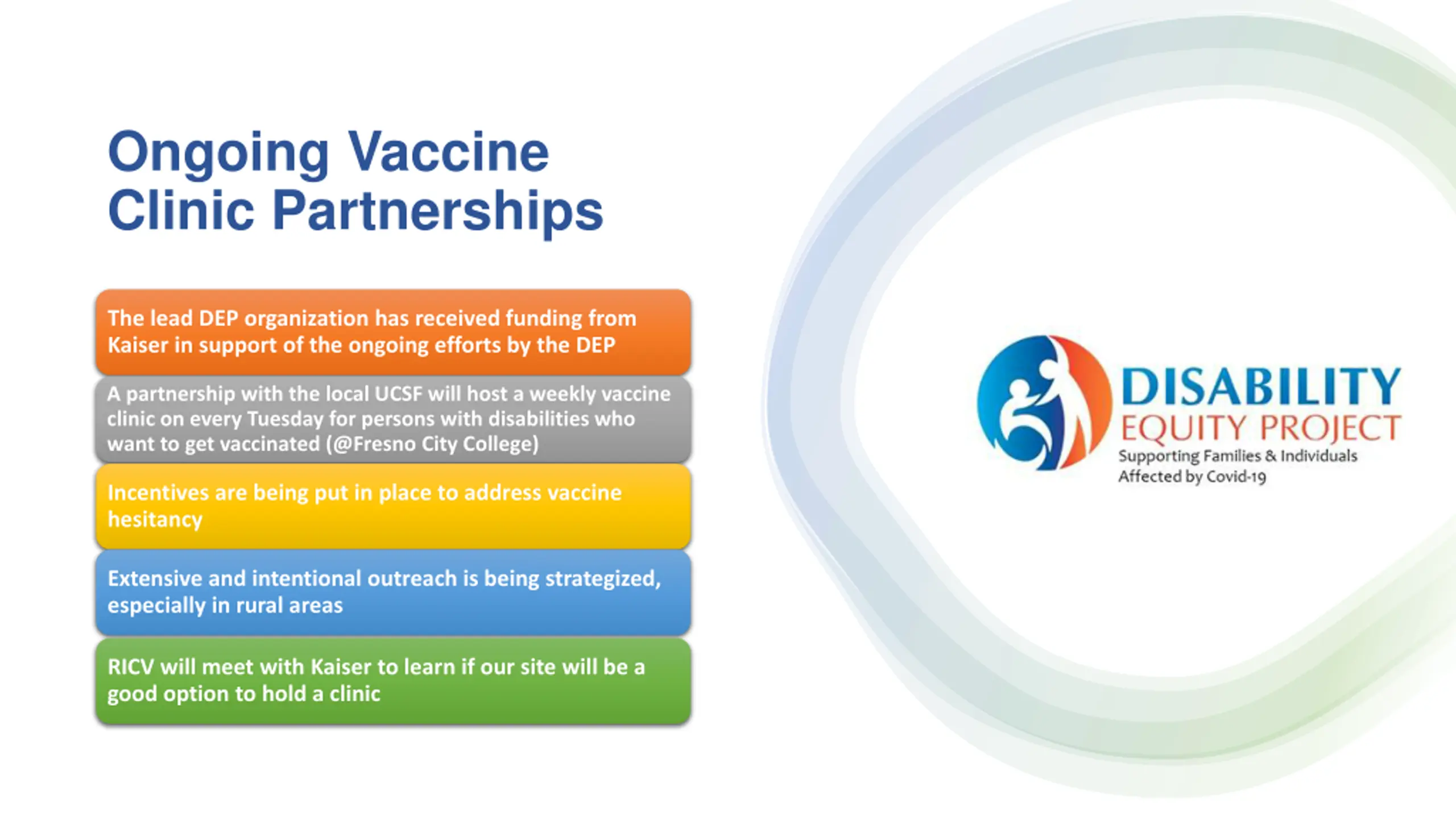 Ongoing Vaccine Clinic Partnerships

The lead DEP organization has received funding from Kaiser in support of the ongoing efforts by the DEP

A partnership with the local UCSF will host a weekly vaccine clinic on every Tuesday for persons with disabilities who want to get vaccinated (@Fresno City College)

Incentives are being put in place to address vaccine hesitancy

Extensive and intentional outreach is being strategized, especially in rural areas

RICV will meet with Kaiser to learn if our site will be a good option to hold a clinic

DISABILITY EQUITY PROJECT
Supporting Families & Individuals Affected by Covid-19